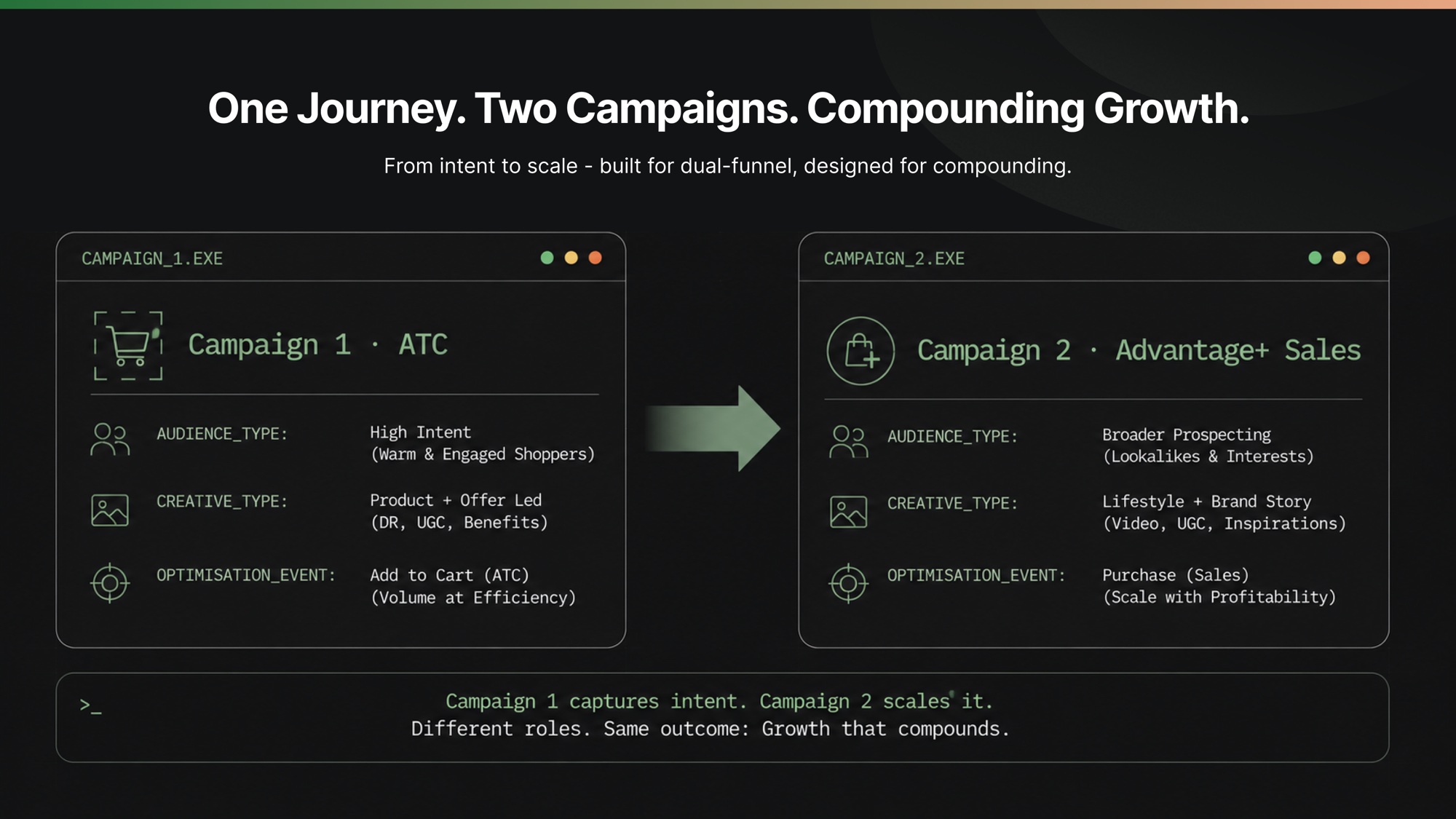 One Journey. Two Campaigns. Compounding Growth.

From intent to scale - built for dual-funnel, designed for compounding.

CAMPAIGN_1.EXE

Campaign 1 · ATC

AUDIENCE_TYPE: High Intent (Warm & Engaged Shoppers)

CREATIVE_TYPE: Product + Offer Led (DR, UGC, Benefits)

OPTIMISATION_EVENT: Add to Cart (ATC) (Volume at Efficiency)

CAMPAIGN_2.EXE

Campaign 2 · Advantage+ Sales

AUDIENCE_TYPE: Broader Prospecting (Lookalikes & Interests)

CREATIVE_TYPE: Lifestyle + Brand Story (Video, UGC, Inspirations)

OPTIMISATION_EVENT: Purchase (Sales) (Scale with Profitability)

>_

Campaign 1 captures intent. Campaign 2 scales it.
Different roles. Same outcome: Growth that compounds.